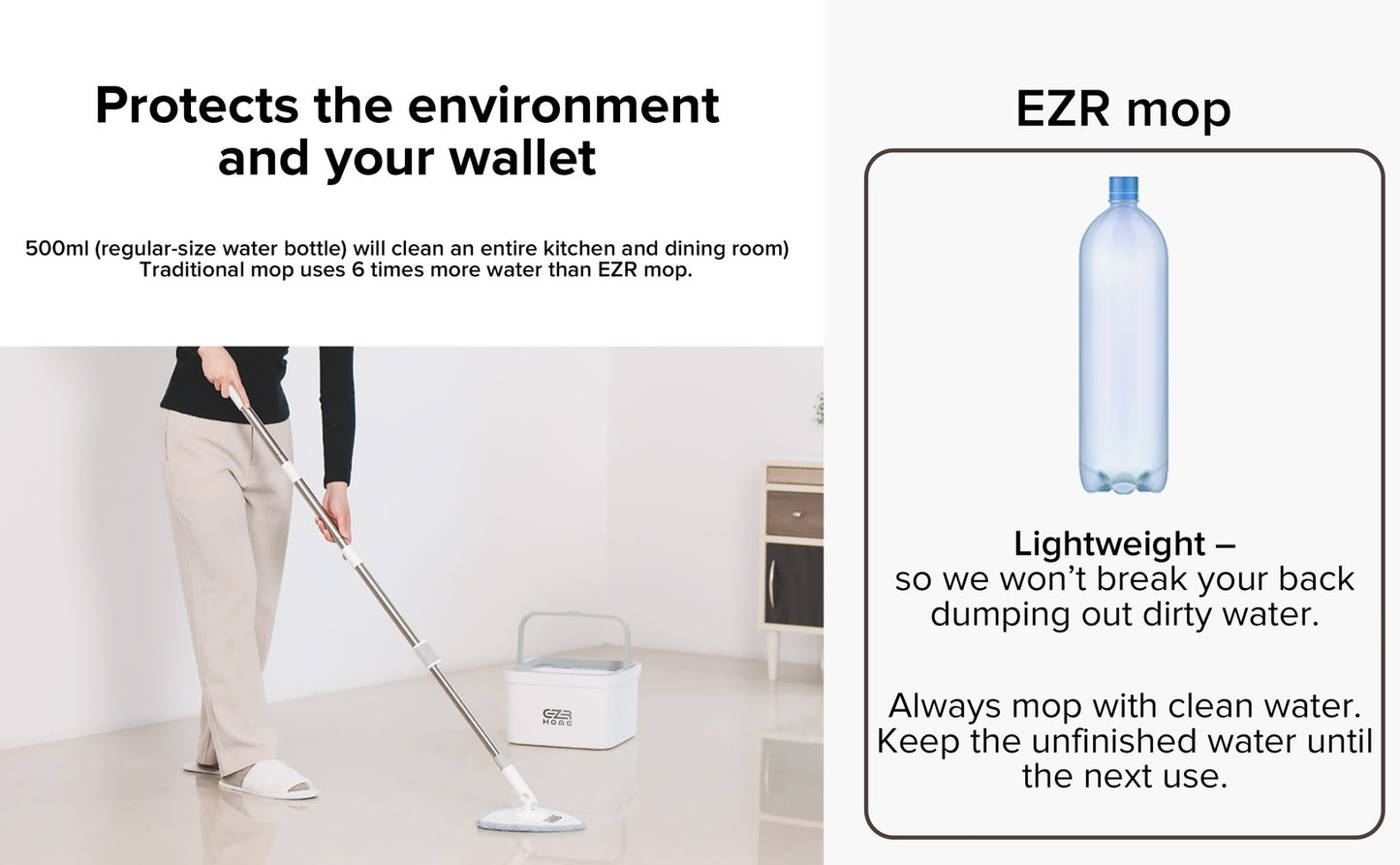 Protects the environment and your wallet

500ml (regular-size water bottle) will clean an entire kitchen and dining room)
Traditional mop uses 6 times more water than EZR mop.

EZR HOME

EZR mop

Lightweight –
so we won't break your back dumping out dirty water.

Always mop with clean water. Keep the unfinished water until the next use.